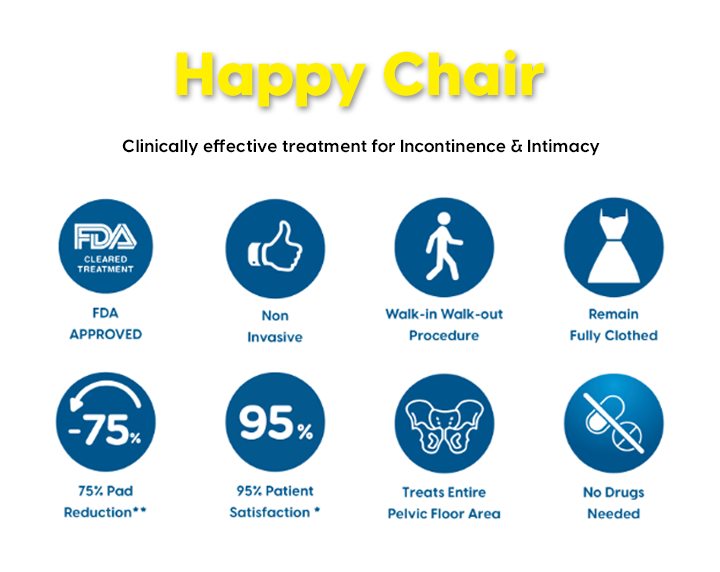 Happy Chair

Clinically effective treatment for Incontinence & Intimacy

FDA
CLEARED TREATMENT

FDA APPROVED

Non Invasive

Walk-in Walk-out Procedure

Remain Fully Clothed

-75%

75% Pad Reduction**

95%

95% Patient Satisfaction *

Treats Entire Pelvic Floor Area

No Drugs Needed